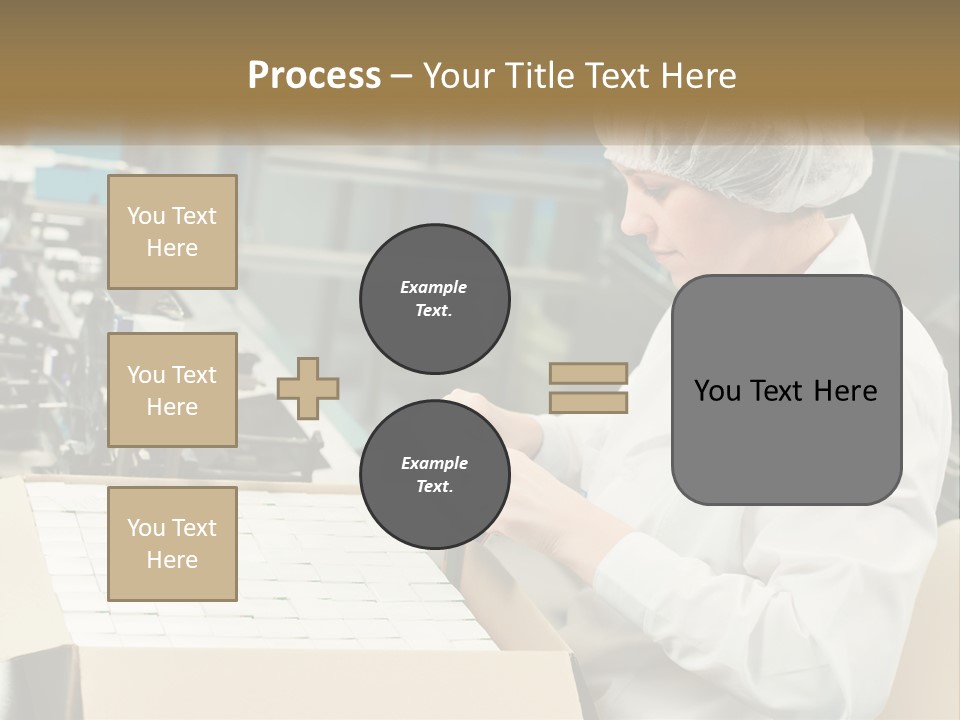 Process – Your Title Text Here

You Text Here

You Text Here

You Text Here

Example Text.

Example Text.

You Text Here